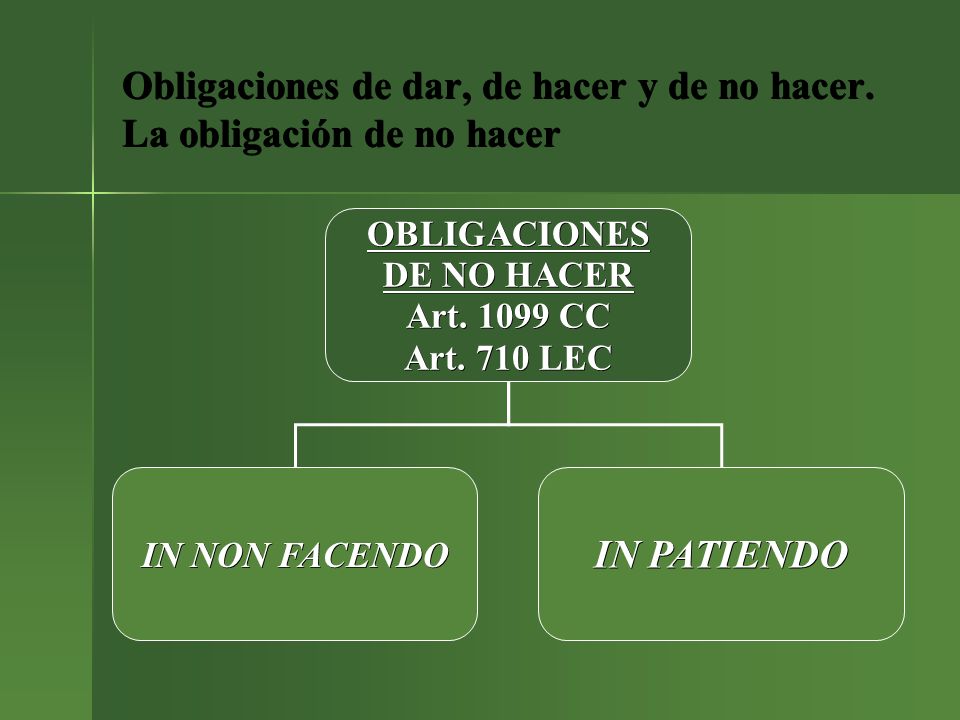 Obligaciones de dar, de hacer y de no hacer.
La obligación de no hacer

OBLIGACIONES DE NO HACER
Art. 1099 CC
Art. 710 LEC

IN NON FACENDO

IN PATIENDO